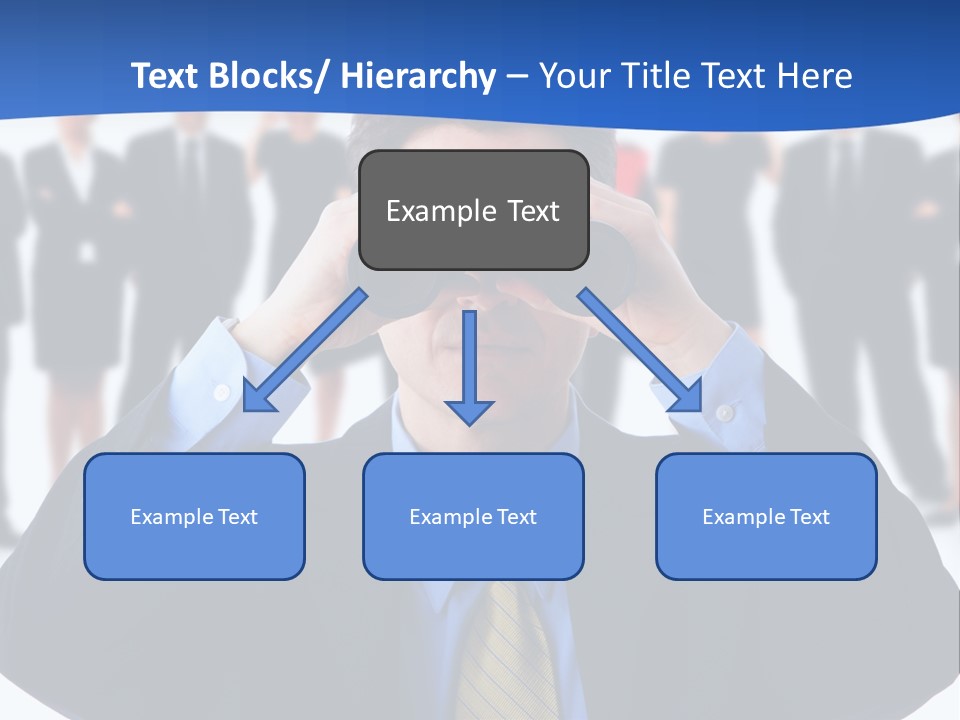 Text Blocks/ Hierarchy – Your Title Text Here

Example Text

Example Text

Example Text

Example Text